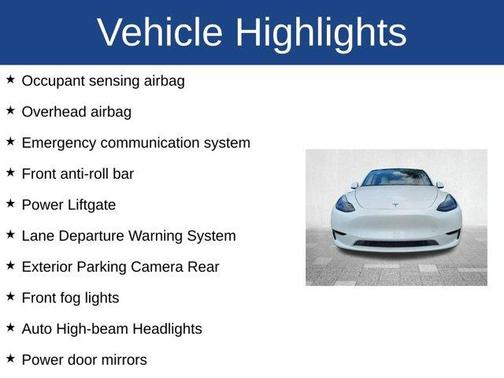 Vehicle Highlights

★ Occupant sensing airbag

★ Overhead airbag

★ Emergency communication system

★ Front anti-roll bar

★ Power Liftgate

★ Lane Departure Warning System

★ Exterior Parking Camera Rear

★ Front fog lights

★ Auto High-beam Headlights

★ Power door mirrors